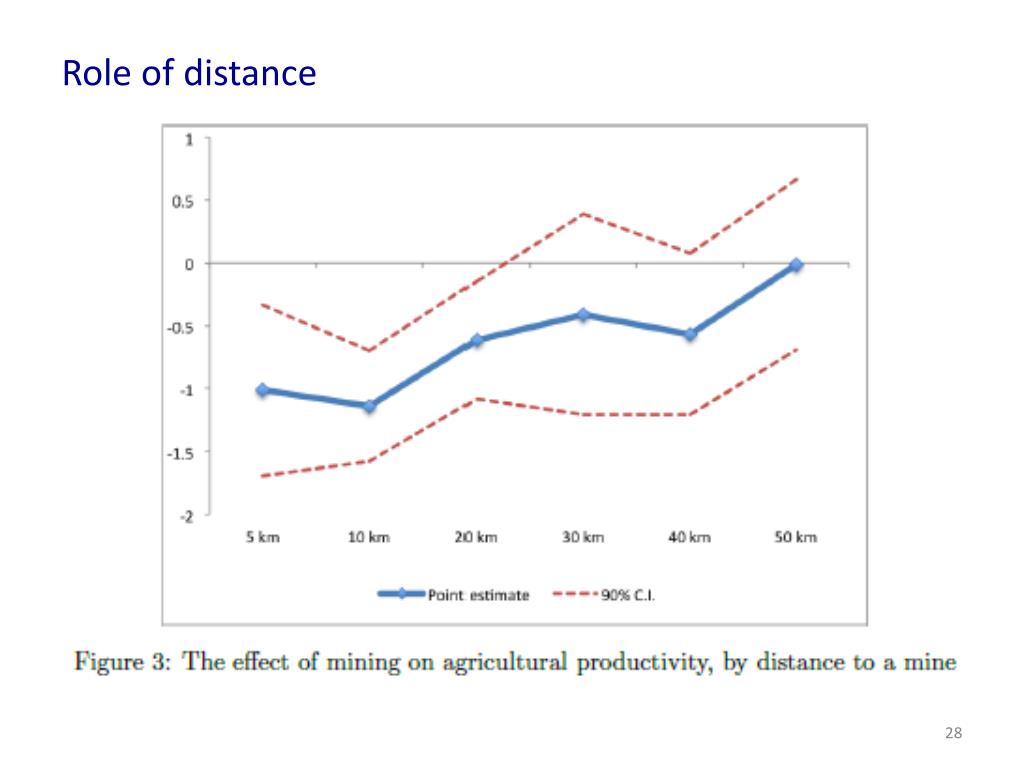 Role of distance

1
0.5
0
-0.5
-1
-1.5
-2

5 km
10 km
20 km
30 km
40 km
50 km

Point estimate
90% C.I.

Figure 3: The effect of mining on agricultural productivity, by distance to a mine

28